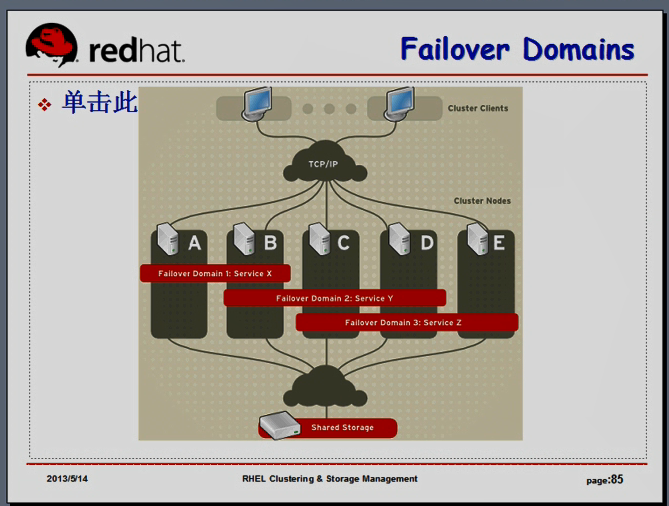 redhat.

Failover Domains

❖ 单击此

Cluster Clients

TCP/IP

Cluster Nodes

A

B

C

D

E

Failover Domain 1: Service X

Failover Domain 2: Service Y

Failover Domain 3: Service Z

Shared Storage

2013/5/14

RHEL Clustering & Storage Management

page:85